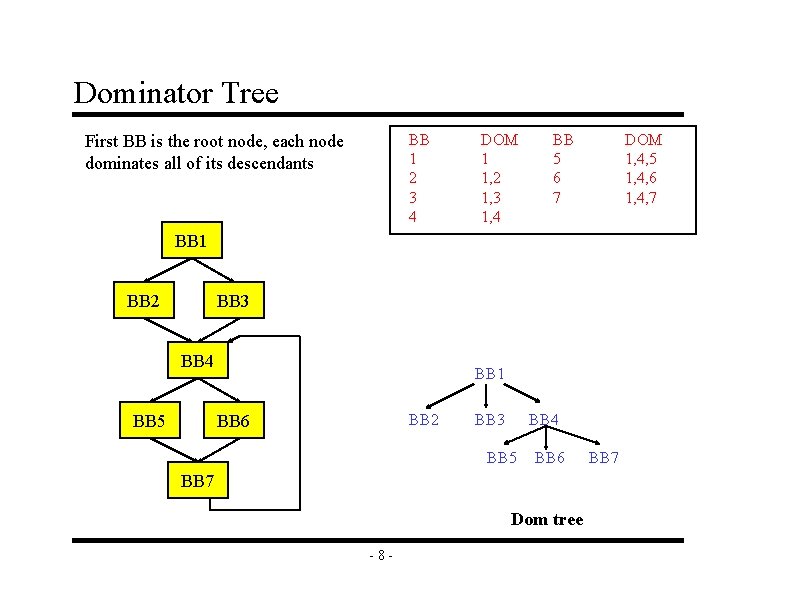 Dominator Tree

First BB is the root node, each node dominates all of its descendants

| BB | DOM | BB | DOM |
|---|---|---|---|
| 1 | 1 | 5 | 1,4,5 |
| 2 | 1,2 | 6 | 1,4,6 |
| 3 | 1,3 | 7 | 1,4,7 |
| 4 | 1,4 | | |

BB1

BB2 BB3

BB4

BB5 BB6

BB7

BB1

BB2 BB3 BB4

BB5 BB6 BB7

Dom tree

- 8 -